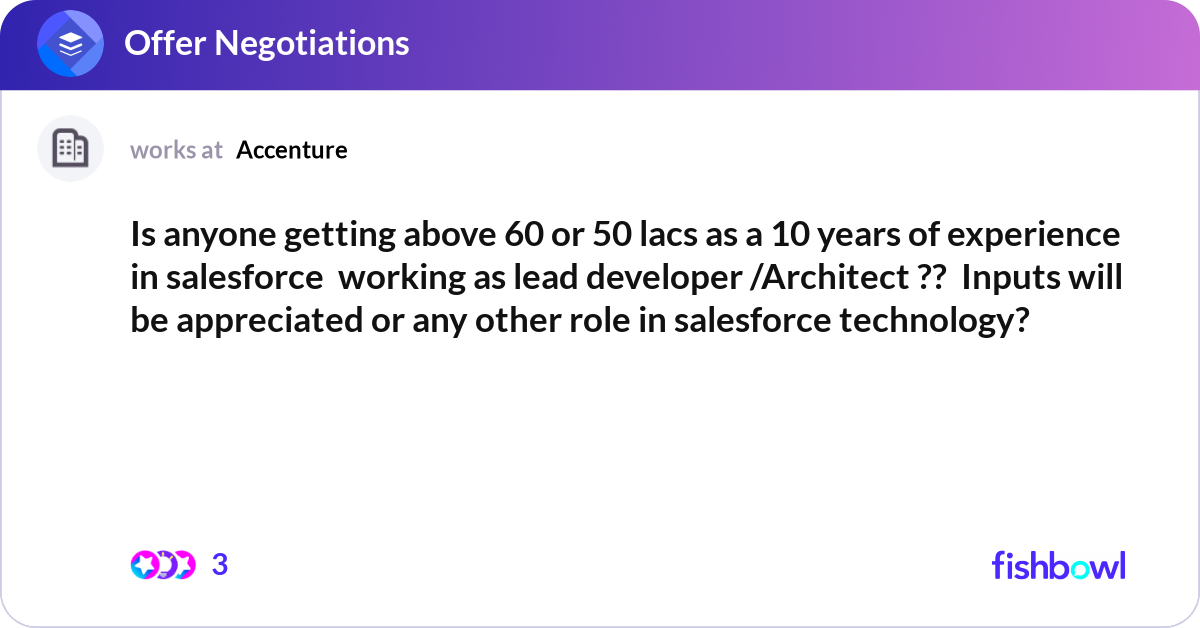 Offer Negotiations

works at Accenture

Is anyone getting above 60 or 50 lacs as a 10 years of experience in salesforce working as lead developer /Architect ?? Inputs will be appreciated or any other role in salesforce technology?

3

fishbowl